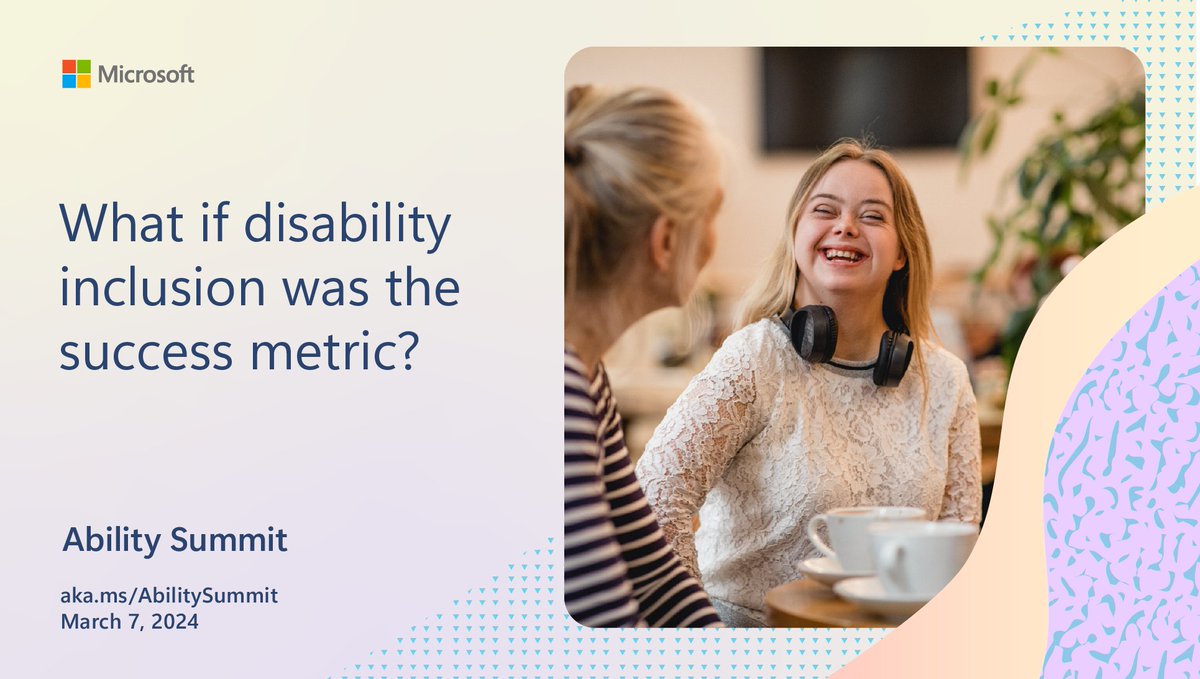 Microsoft

What if disability inclusion was the success metric?

Ability Summit

aka.ms/AbilitySummit
March 7, 2024